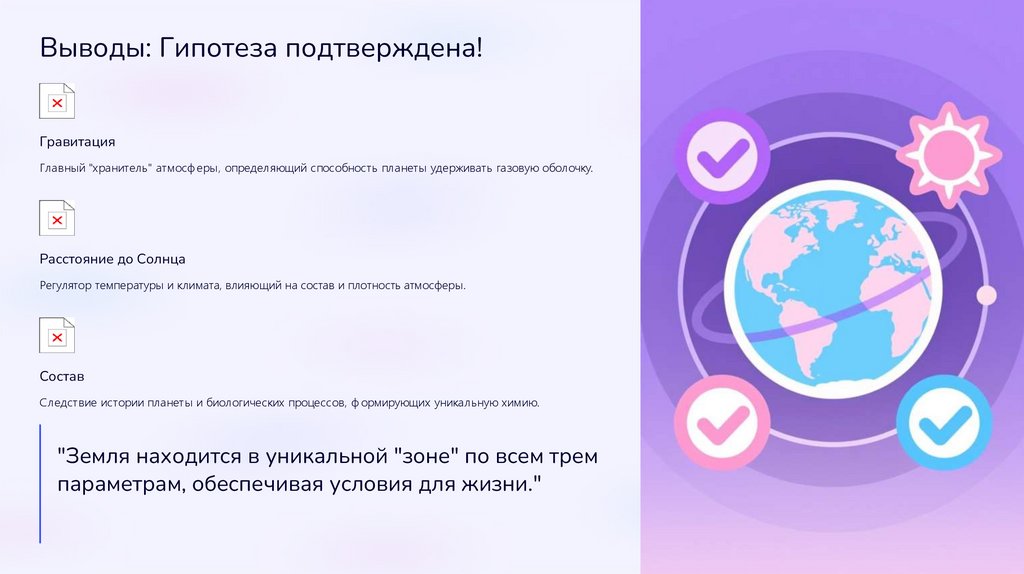 Выводы: Гипотеза подтверждена!

Гравитация

Главный "хранитель" атмосферы, определяющий способность планеты удерживать газовую оболочку.

Расстояние до Солнца

Регулятор температуры и климата, влияющий на состав и плотность атмосферы.

Состав

Следствие истории планеты и биологических процессов, формирующих уникальную химию.

"Земля находится в уникальной "зоне" по всем трем параметрам, обеспечивая условия для жизни."